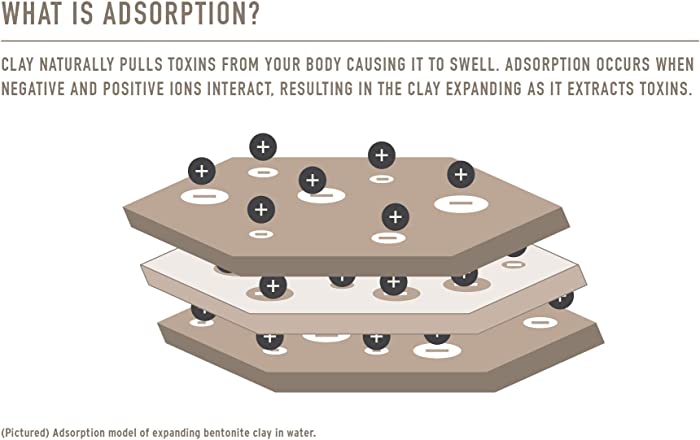 WHAT IS ADSORPTION?

CLAY NATURALLY PULLS TOXINS FROM YOUR BODY CAUSING IT TO SWELL. ADSORPTION OCCURS WHEN NEGATIVE AND POSITIVE IONS INTERACT, RESULTING IN THE CLAY EXPANDING AS IT EXTRACTS TOXINS.

(Pictured) Adsorption model of expanding bentonite clay in water.